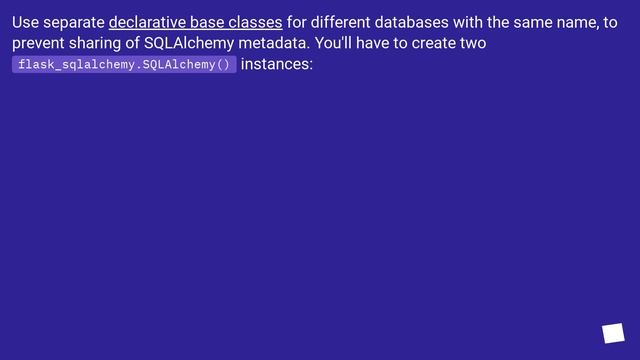 Use separate declarative base classes for different databases with the same name, to prevent sharing of SQLAlchemy metadata. You'll have to create two flask_sqlalchemy.SQLAlchemy() instances: